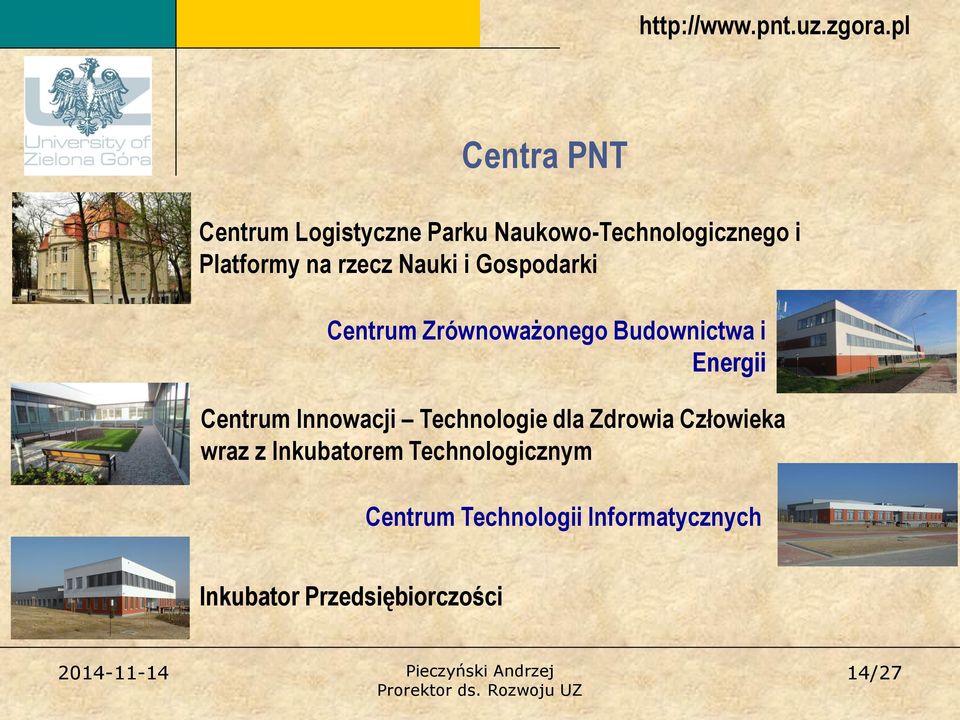 http://www.pnt.uz.zgora.pl

UZ
University of Zielona Góra

Centra PNT

Centrum Logistyczne Parku Naukowo-Technologicznego i Platformy na rzecz Nauki i Gospodarki

Centrum Zrównoważonego Budownictwa i Energii

Centrum Innowacji – Technologie dla Zdrowia Człowieka wraz z Inkubatorem Technologicznym

Centrum Technologii Informatycznych

Inkubator Przedsiębiorczości

2014-11-14

Pieczyński Andrzej
Prorektor ds. Rozwoju UZ

14/27